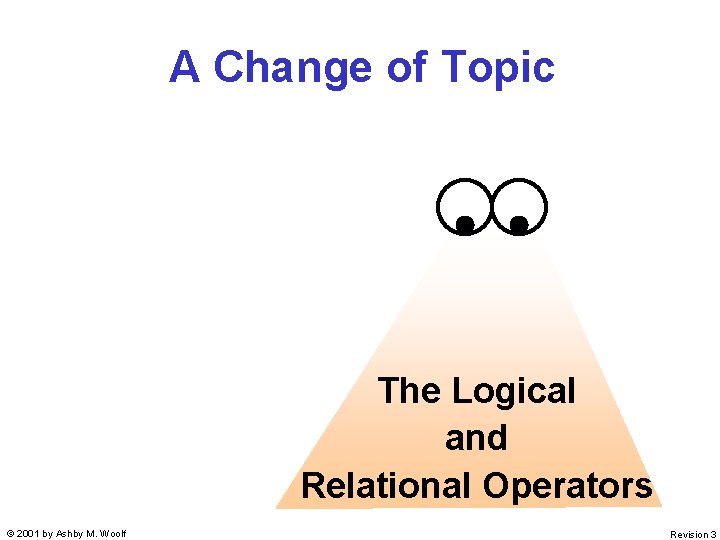 A Change of Topic

The Logical and Relational Operators

© 2001 by Ashby M. Woolf

Revision 3